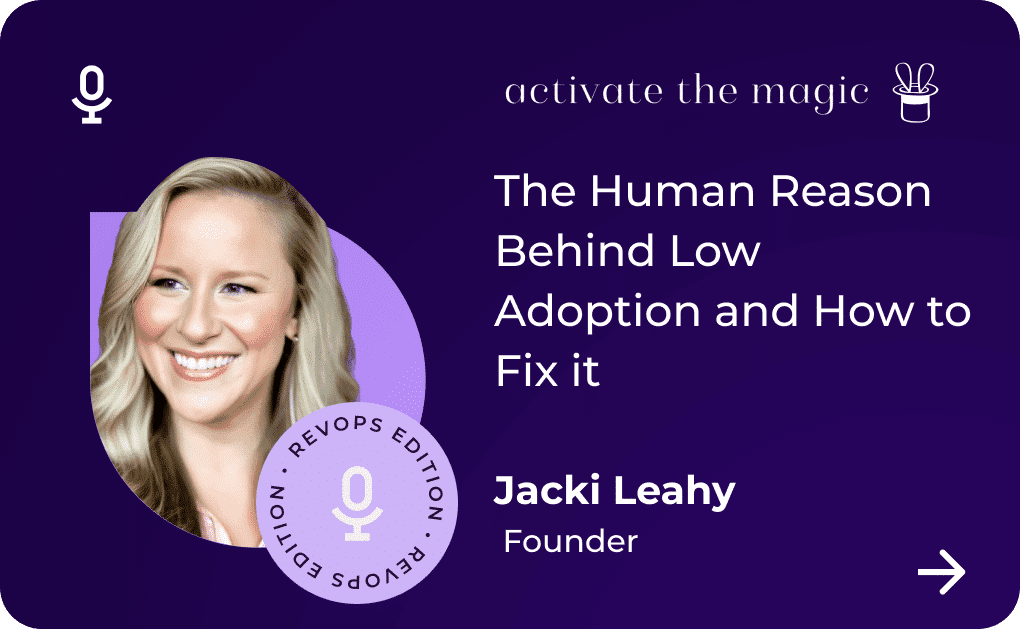 activate the magic

The Human Reason Behind Low Adoption and How to Fix it

• REVOPS EDITION • REVOPS EDITION

Jacki Leahy
Founder